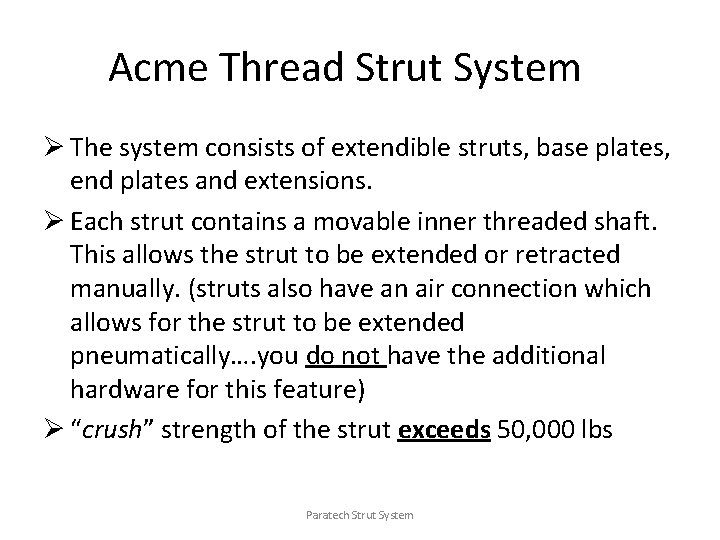 Acme Thread Strut System

➢ The system consists of extendible struts, base plates, end plates and extensions.

➢ Each strut contains a movable inner threaded shaft. This allows the strut to be extended or retracted manually. (struts also have an air connection which allows for the strut to be extended pneumatically….you do not have the additional hardware for this feature)

➢ “crush” strength of the strut exceeds 50,000 lbs

Paratech Strut System